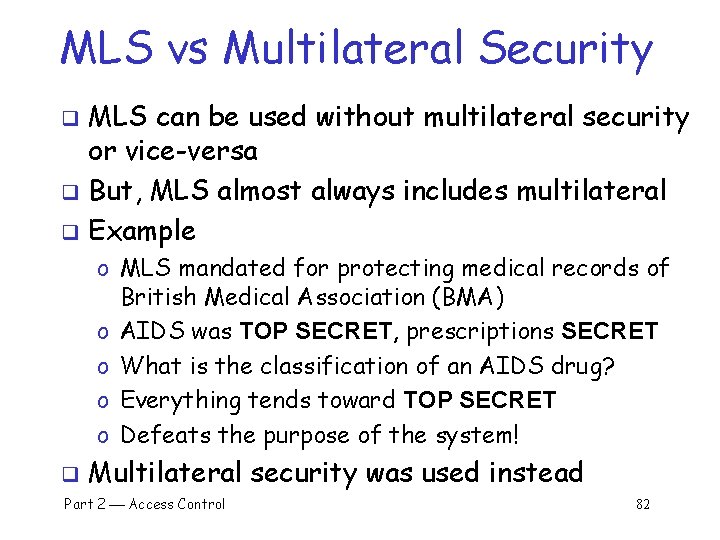 MLS vs Multilateral Security

❑ MLS can be used without multilateral security or vice-versa
❑ But, MLS almost always includes multilateral
❑ Example
o MLS mandated for protecting medical records of British Medical Association (BMA)
o AIDS was TOP SECRET, prescriptions SECRET
o What is the classification of an AIDS drug?
o Everything tends toward TOP SECRET
o Defeats the purpose of the system!
❑ Multilateral security was used instead

Part 2 — Access Control

82